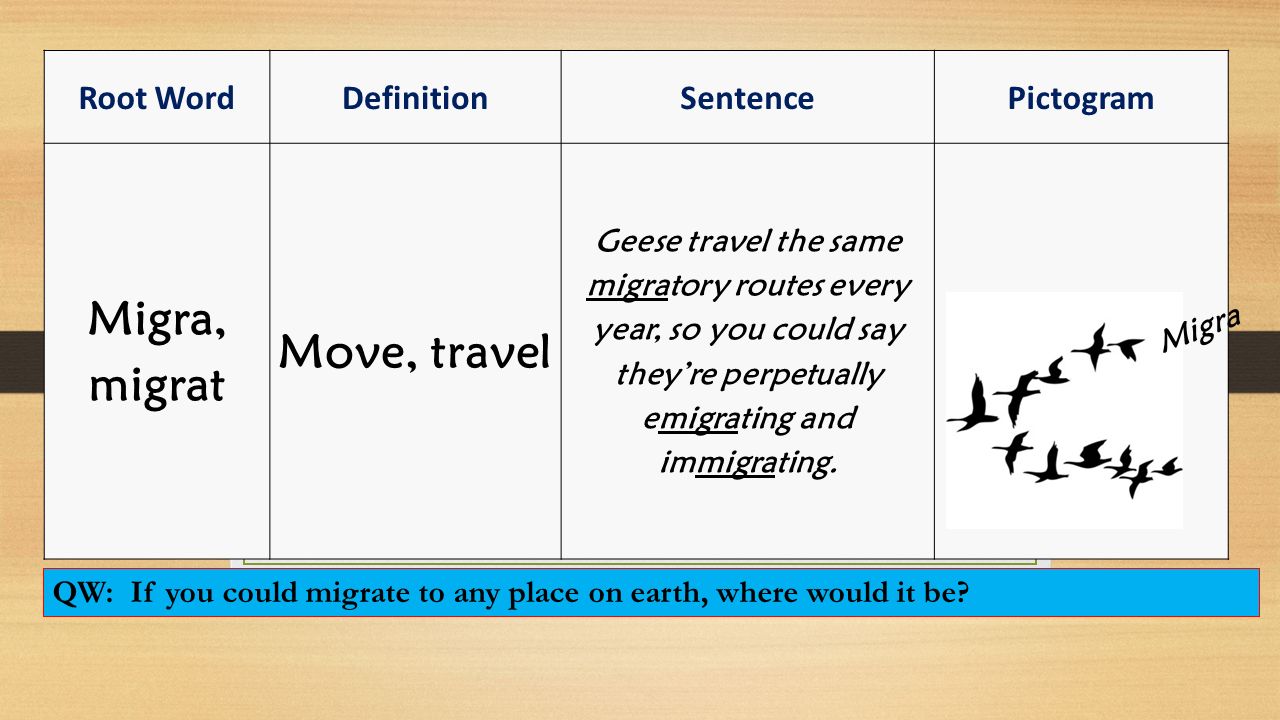 | Root Word | Definition | Sentence | Pictogram |
|---|---|---|---|
| Migra, migrat | Move, travel | Geese travel the same migratory routes every year, so you could say they're perpetually emigrating and immigrating. | Migra |

QW: If you could migrate to any place on earth, where would it be?